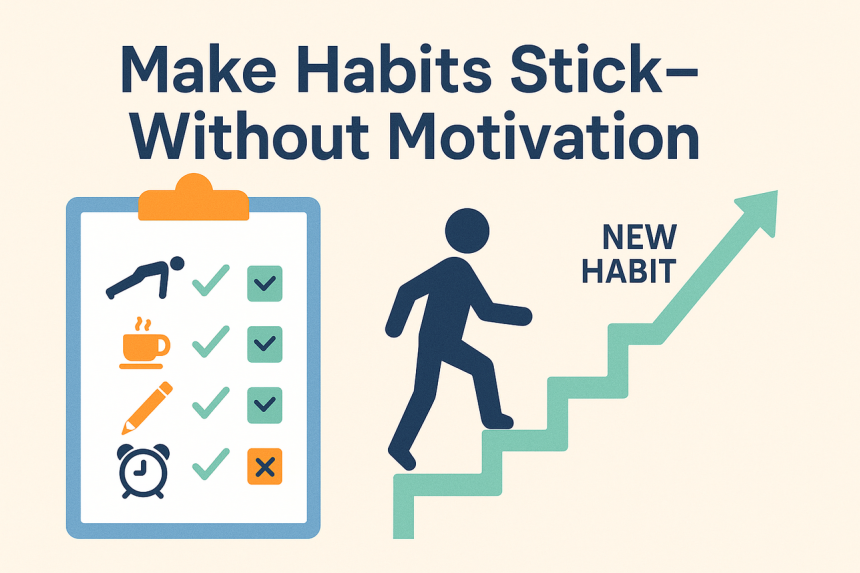 Make Habits Stick–
Without Motivation

NEW
HABIT